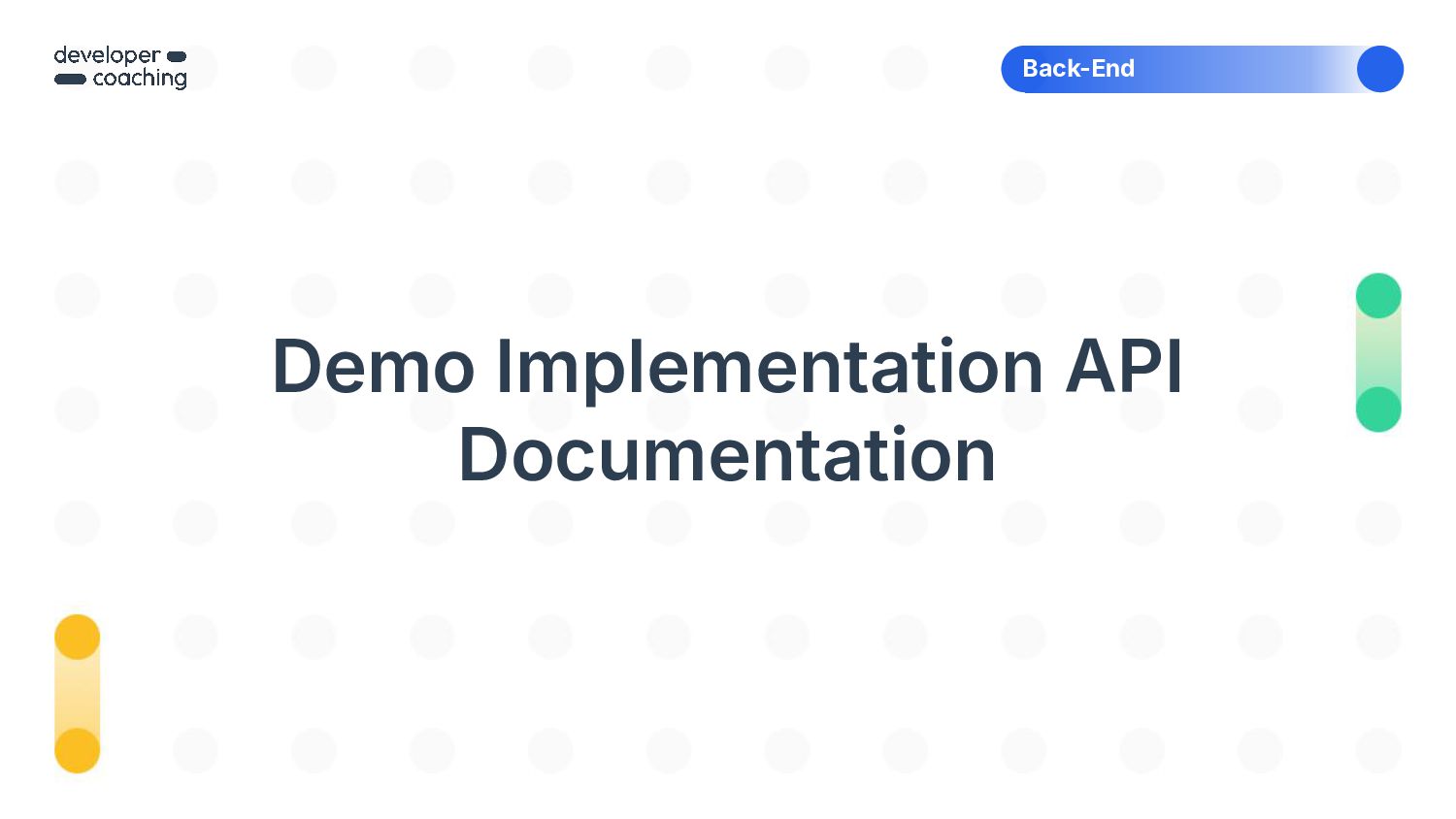 developer
coaching

Back-End

Demo Implementation API Documentation